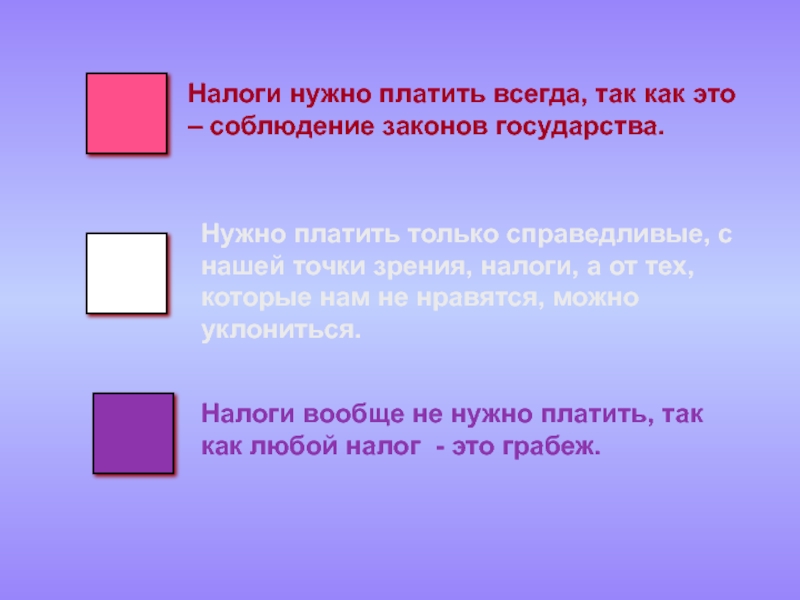 Налоги нужно платить всегда, так как это – соблюдение законов государства.

Нужно платить только справедливые, с нашей точки зрения, налоги, а от тех, которые нам не нравятся, можно уклониться.

Налоги вообще не нужно платить, так как любой налог - это грабеж.